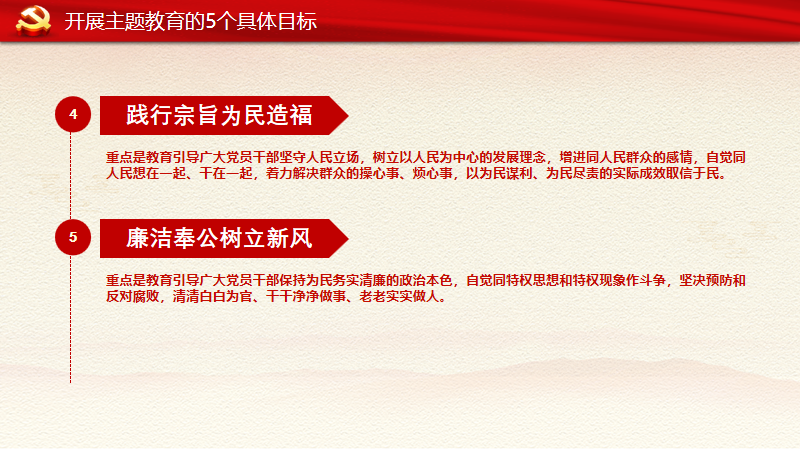 开展主题教育的5个具体目标

4

践行宗旨为民造福

重点是教育引导广大党员干部坚守人民立场，树立以人民为中心的发展理念，增进同人民群众的感情，自觉同人民想在一起、干在一起，着力解决群众的操心事、烦心事，以为民谋利、为民尽责的实际成效取信于民。

5

廉洁奉公树立新风

重点是教育引导广大党员干部保持为民务实清廉的政治本色，自觉同特权思想和特权现象作斗争，坚决预防和反对腐败，清清白白为官、干干净净做事、老老实实做人。